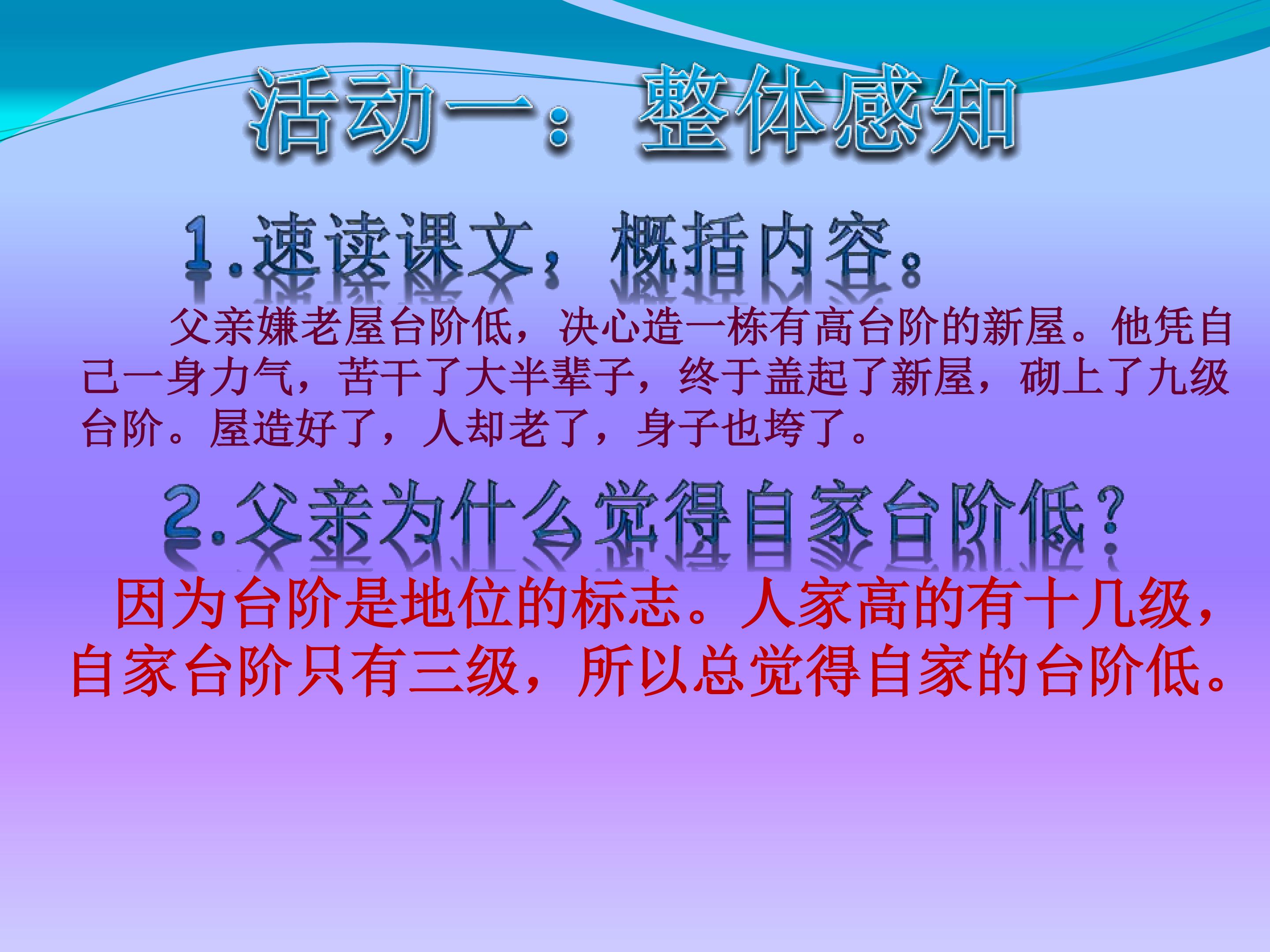 活动一：整体感知

1.速读课文，概括内容。

父亲嫌老屋台阶低，决心造一栋有高台阶的新屋。他凭自己一身力气，苦干了大半辈子，终于盖起了新屋，砌上了九级台阶。屋造好了，人却老了，身子也垮了。

2.父亲为什么觉得自家台阶低？

因为台阶是地位的标志。人家高的有十几级，自家台阶只有三级，所以总觉得自家的台阶低。